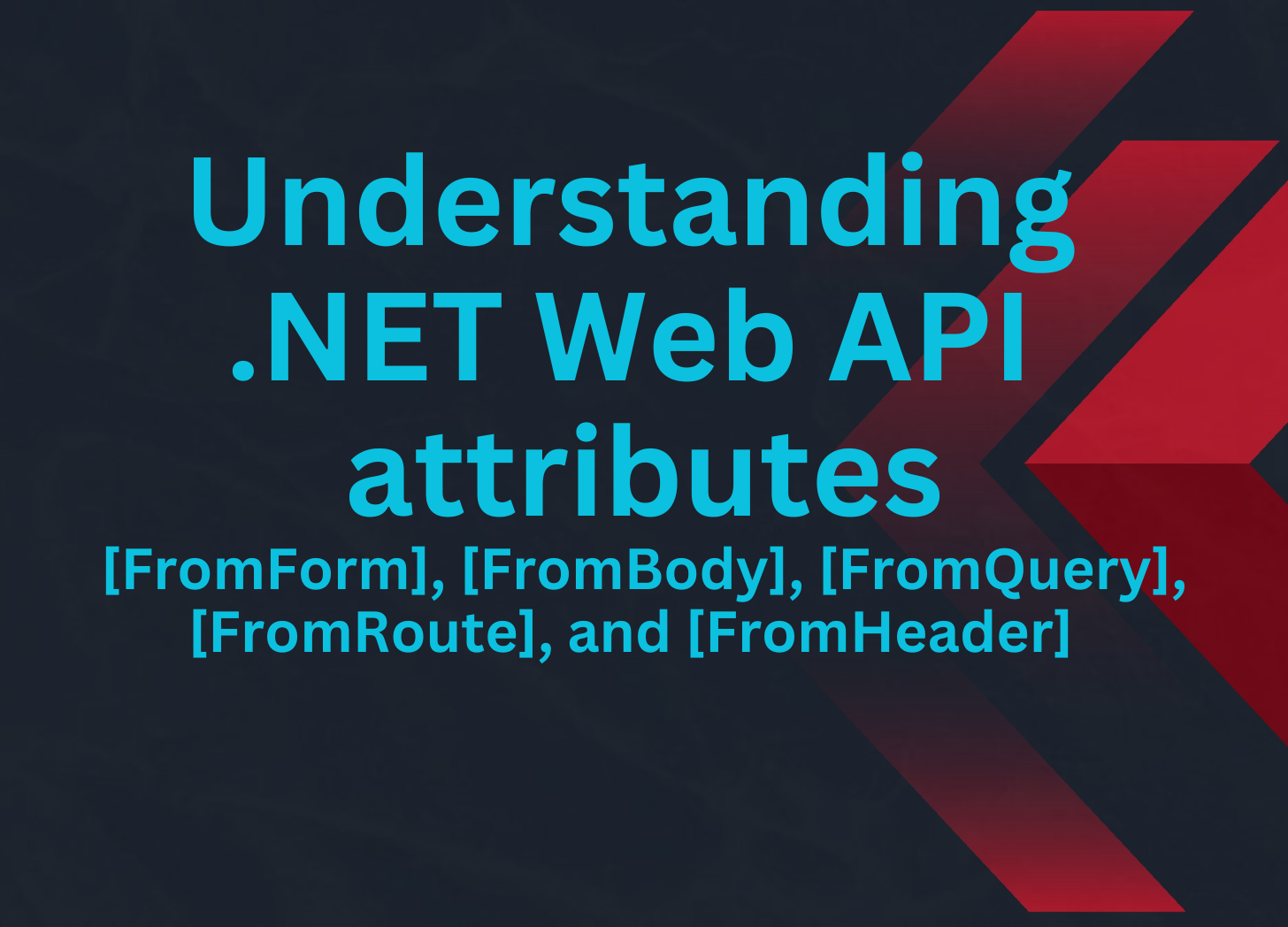 Understanding .NET Web API attributes

[FromForm], [FromBody], [FromQuery], [FromRoute], and [FromHeader]